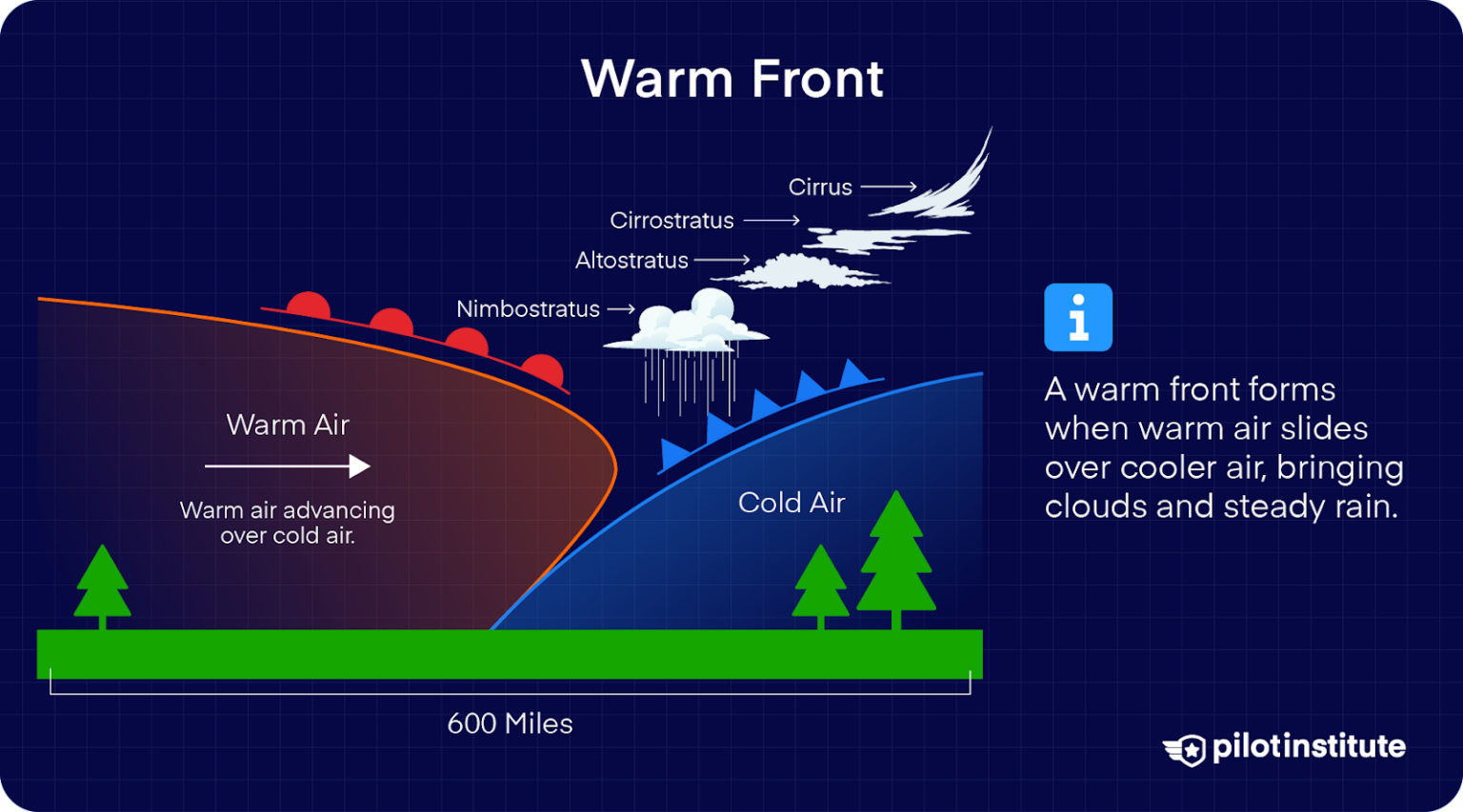 Warm Front

Cirrus

Cirrostratus

Altostratus

Nimbostratus

Warm Air

Warm air advancing over cold air.

Cold Air

600 Miles

i

A warm front forms when warm air slides over cooler air, bringing clouds and steady rain.

pilotinstitute